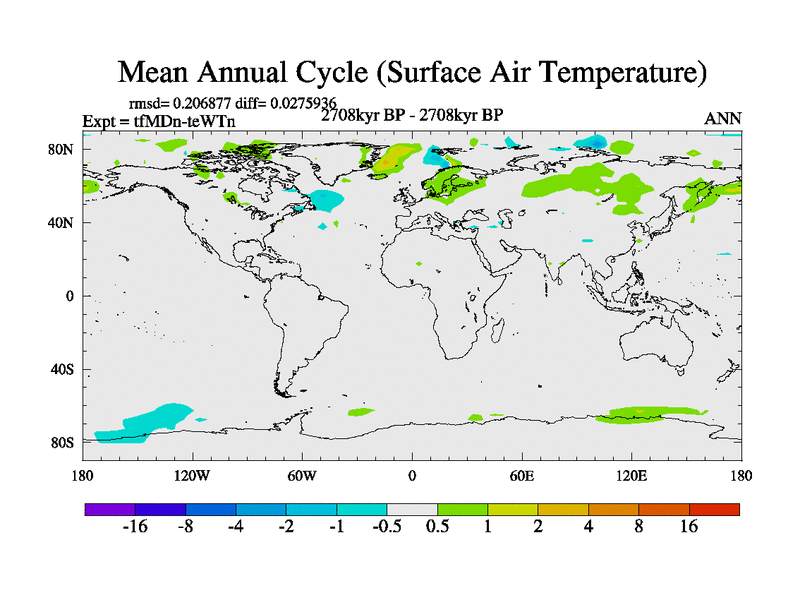 Mean Annual Cycle (Surface Air Temperature)

rmsd= 0.206877 diff= 0.0275936
Expt = tfMDn-teWTn
2708kyr BP - 2708kyr BP
ANN

80N
40N
0
40S
80S

180
120W
60W
0
60E
120E
180

-16 -8 -4 -2 -1 -0.5 0.5 1 2 4 8 16